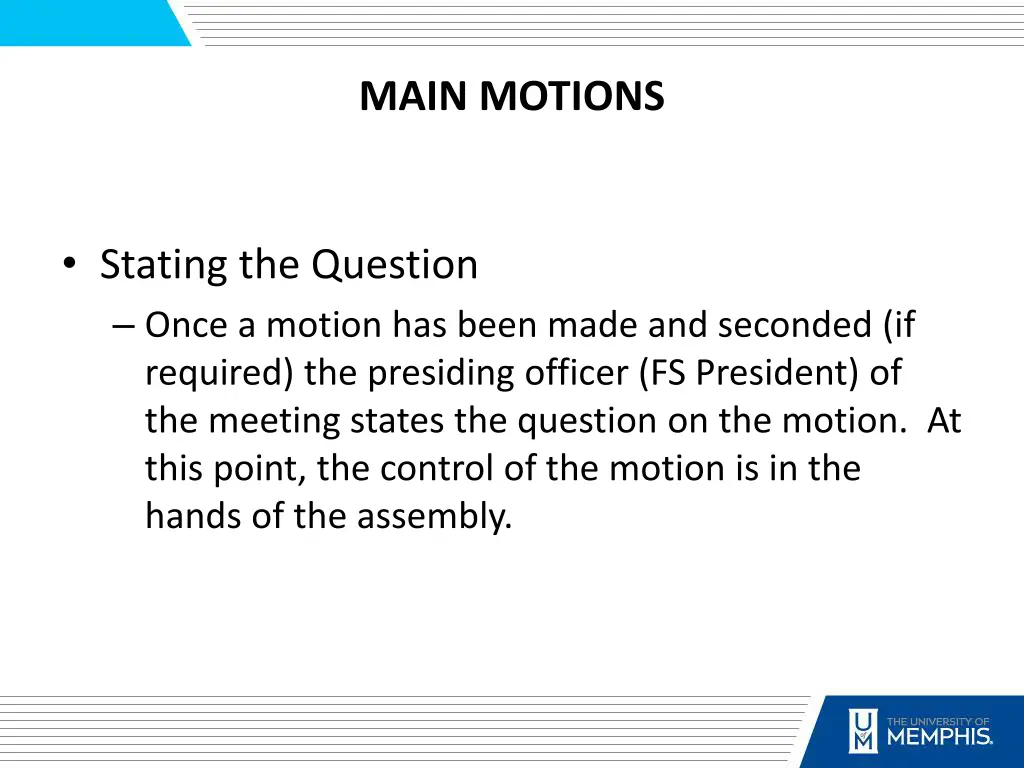 MAIN MOTIONS

• Stating the Question

– Once a motion has been made and seconded (if required) the presiding officer (FS President) of the meeting states the question on the motion. At this point, the control of the motion is in the hands of the assembly.

THE UNIVERSITY OF MEMPHIS.